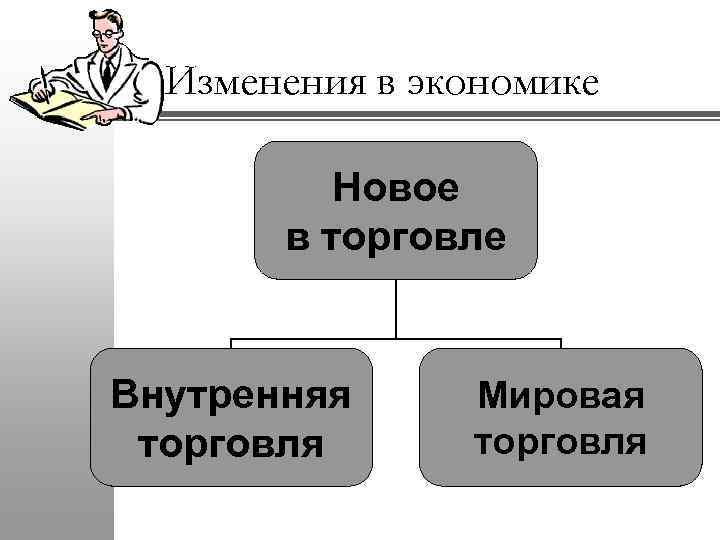 Изменения в экономике

Новое в торговле

Внутренняя торговля

Мировая торговля